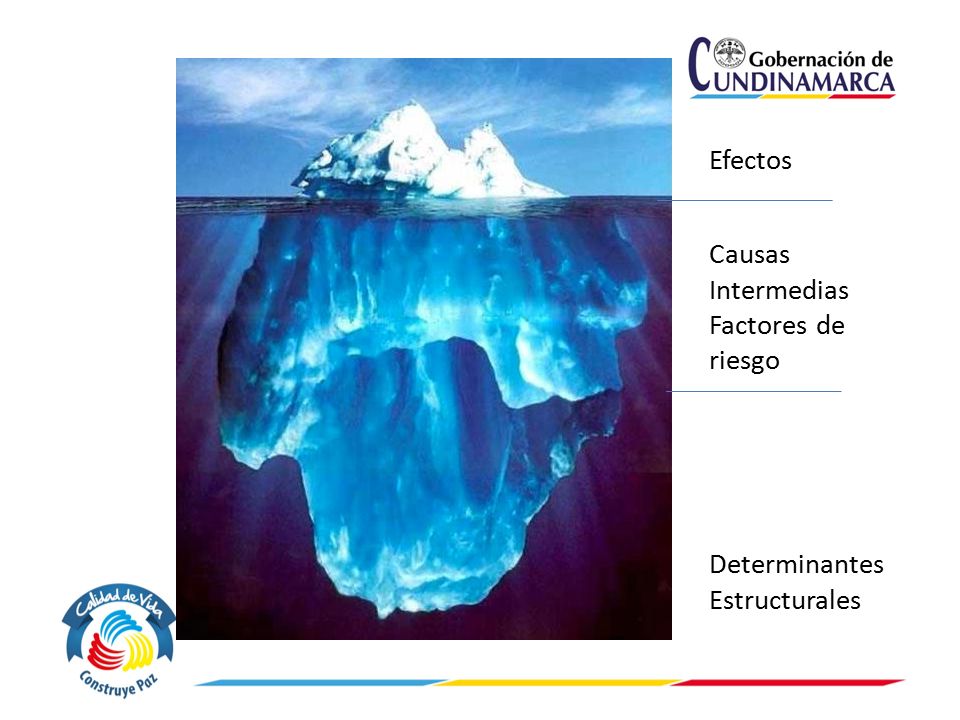 Gobernación de
CUNDINAMARCA

Efectos

Causas
Intermedias
Factores de
riesgo

Determinantes
Estructurales

Calidad de Vida
Construye Paz